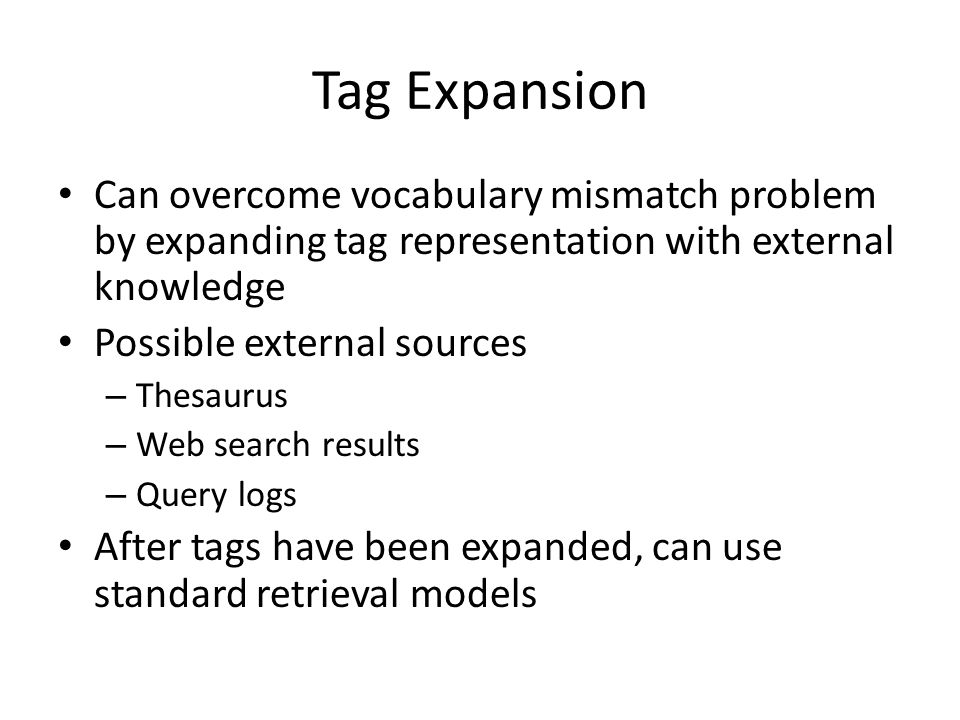 Tag Expansion

• Can overcome vocabulary mismatch problem by expanding tag representation with external knowledge
• Possible external sources
– Thesaurus
– Web search results
– Query logs
• After tags have been expanded, can use standard retrieval models